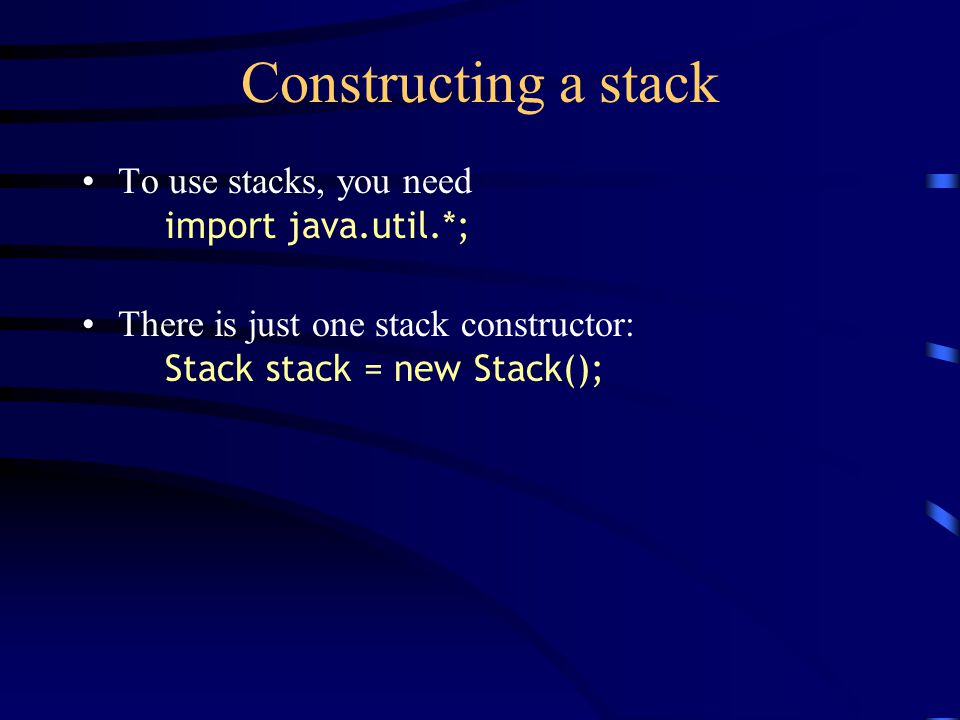 Constructing a stack

• To use stacks, you need
import java.util.*;

• There is just one stack constructor:
Stack stack = new Stack();